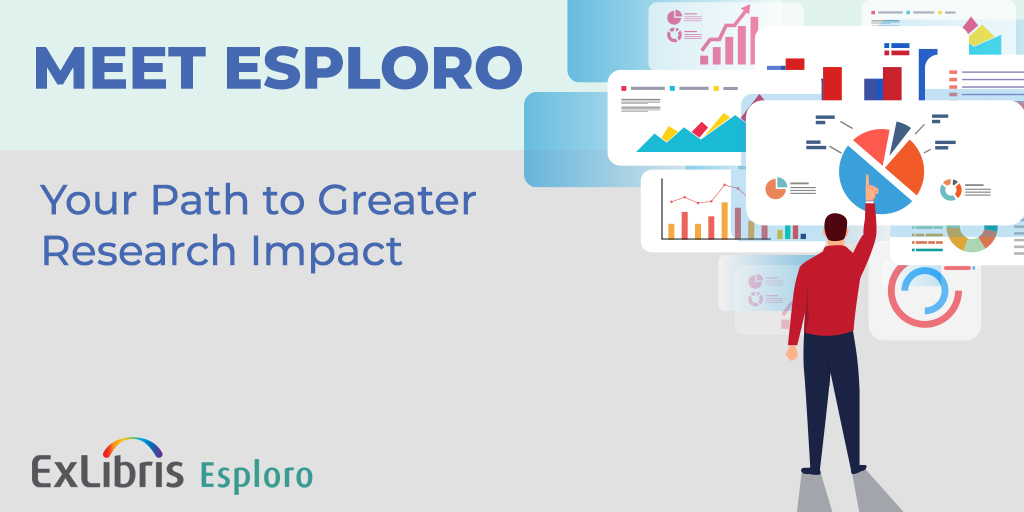 MEET ESPLORO

Your Path to Greater Research Impact

ExLibris Esploro